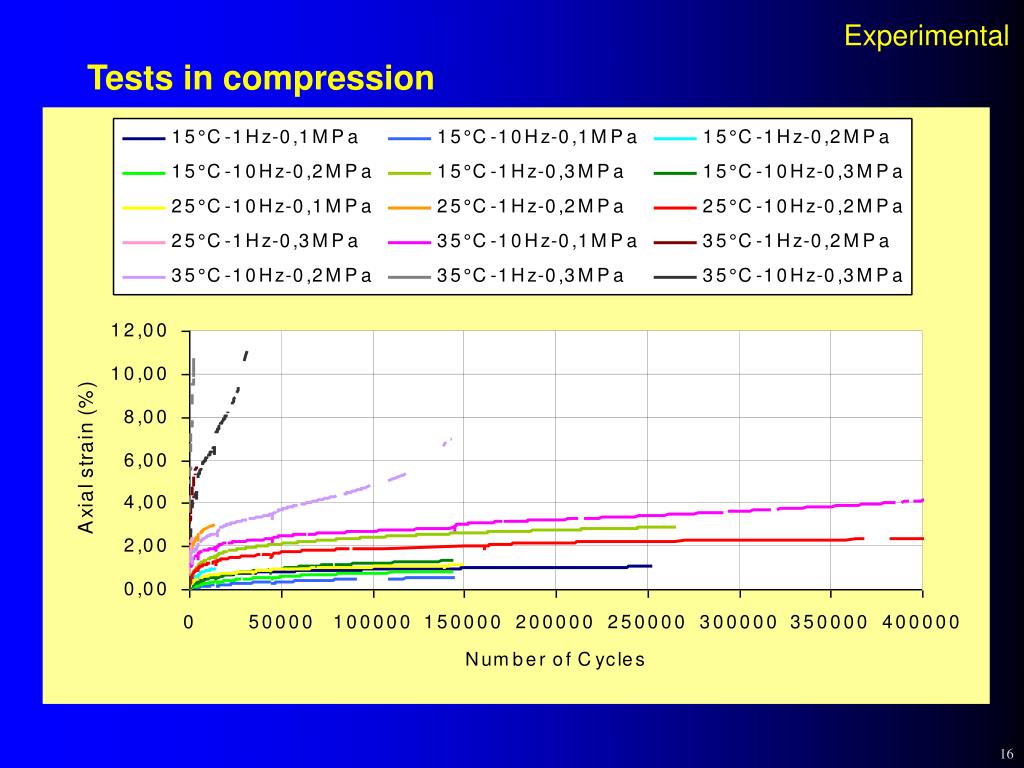 Experimental

Tests in compression

15°C-1Hz-0,1MPa
15°C-10Hz-0,1MPa
15°C-1Hz-0,2MPa
15°C-10Hz-0,2MPa
15°C-1Hz-0,3MPa
15°C-10Hz-0,3MPa
25°C-10Hz-0,1MPa
25°C-1Hz-0,2MPa
25°C-10Hz-0,2MPa
25°C-1Hz-0,3MPa
35°C-10Hz-0,1MPa
35°C-1Hz-0,2MPa
35°C-10Hz-0,2MPa
35°C-1Hz-0,3MPa
35°C-10Hz-0,3MPa

Axial strain (%)

12,00
10,00
8,00
6,00
4,00
2,00
0,00

0
50000
100000
150000
200000
250000
300000
350000
400000

Number of Cycles

16